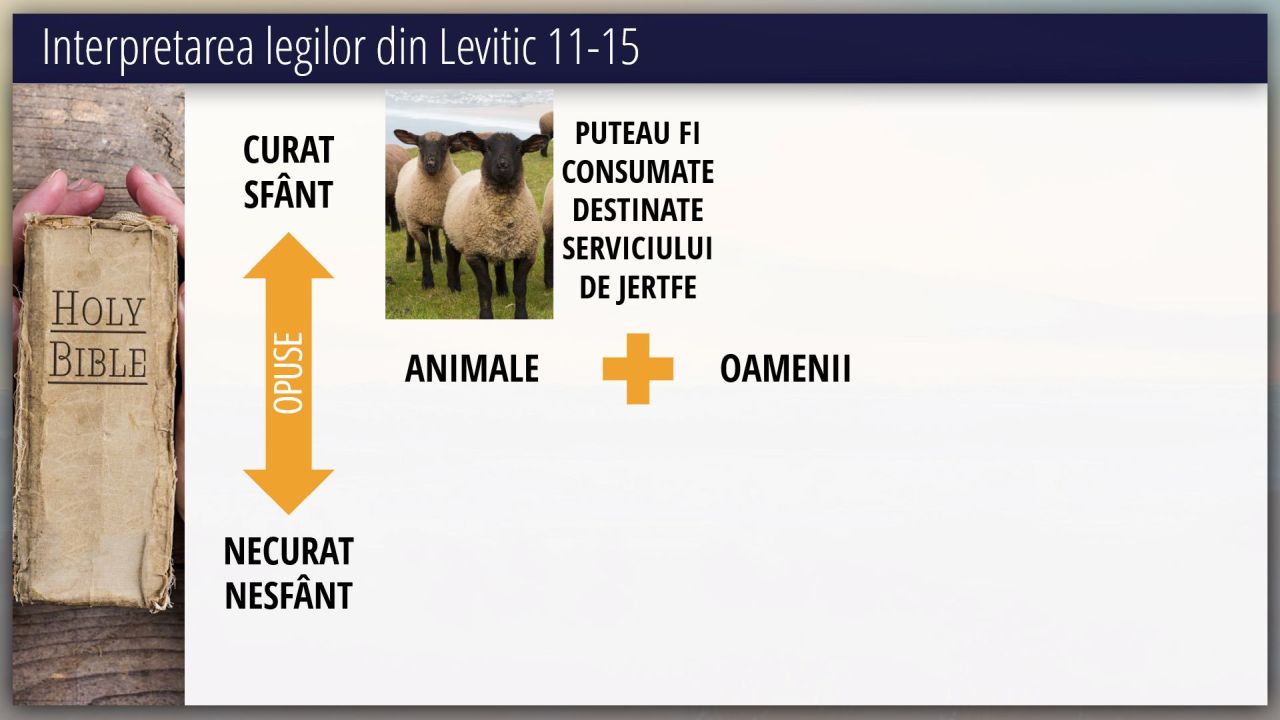 Interpretarea legilor din Levitic 11-15

HOLY BIBLE

CURAT
SFÂNT

OPUSE

NECURAT
NESFÂNT

PUTEAU FI CONSUMATE
DESTINATE SERVICIULUI DE JERTFE

ANIMALE

OAMENII